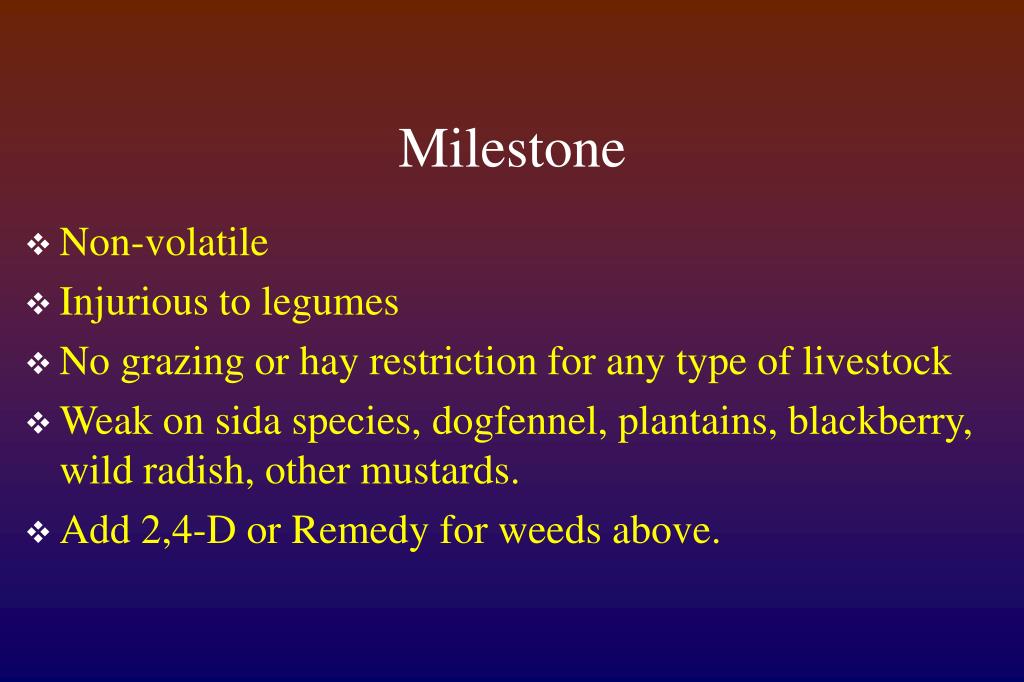 Milestone

❖ Non-volatile
❖ Injurious to legumes
❖ No grazing or hay restriction for any type of livestock
❖ Weak on sida species, dogfennel, plantains, blackberry, wild radish, other mustards.
❖ Add 2,4-D or Remedy for weeds above.